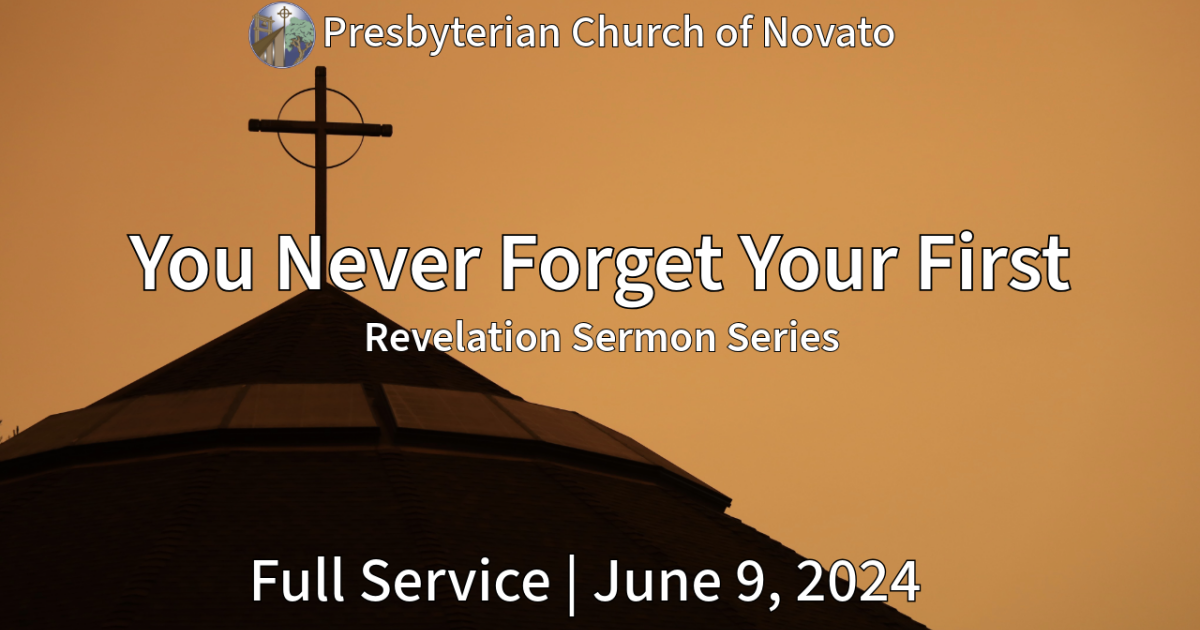 Presbyterian Church of Novato

You Never Forget Your First

Revelation Sermon Series

Full Service | June 9, 2024